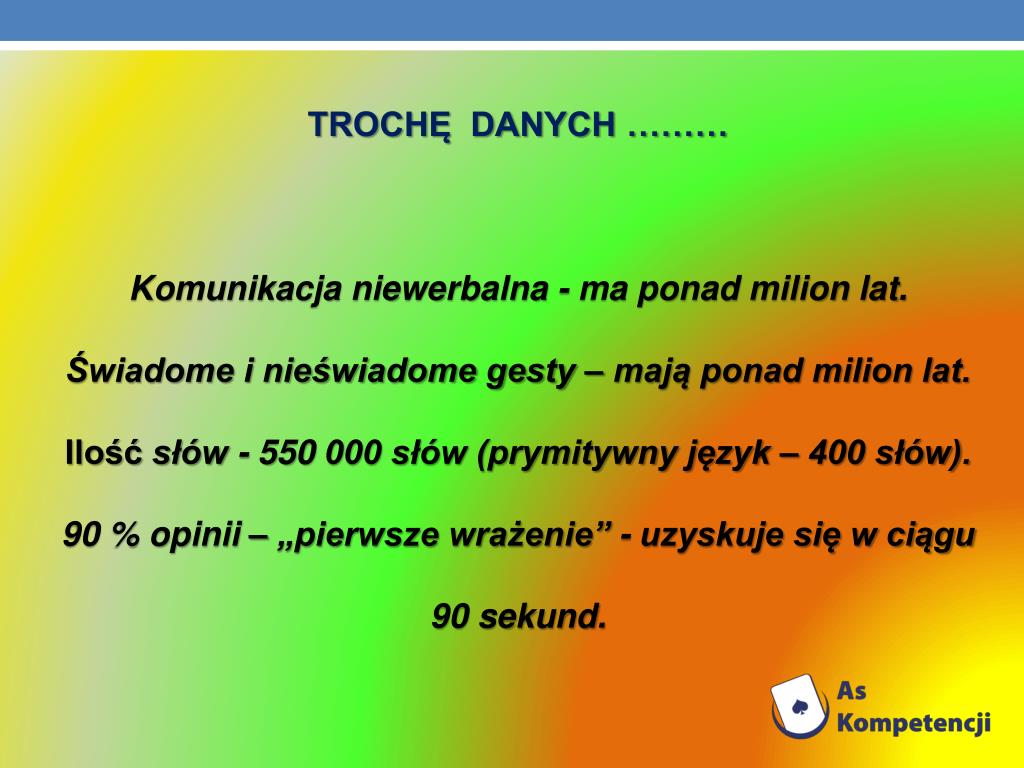 TROCHĘ DANYCH ………

Komunikacja niewerbalna - ma ponad milion lat.

Świadome i nieświadome gesty – mają ponad milion lat.

Ilość słów - 550 000 słów (prymitywny język – 400 słów).

90 % opinii – „pierwsze wrażenie” - uzyskuje się w ciągu 90 sekund.

As Kompetencji